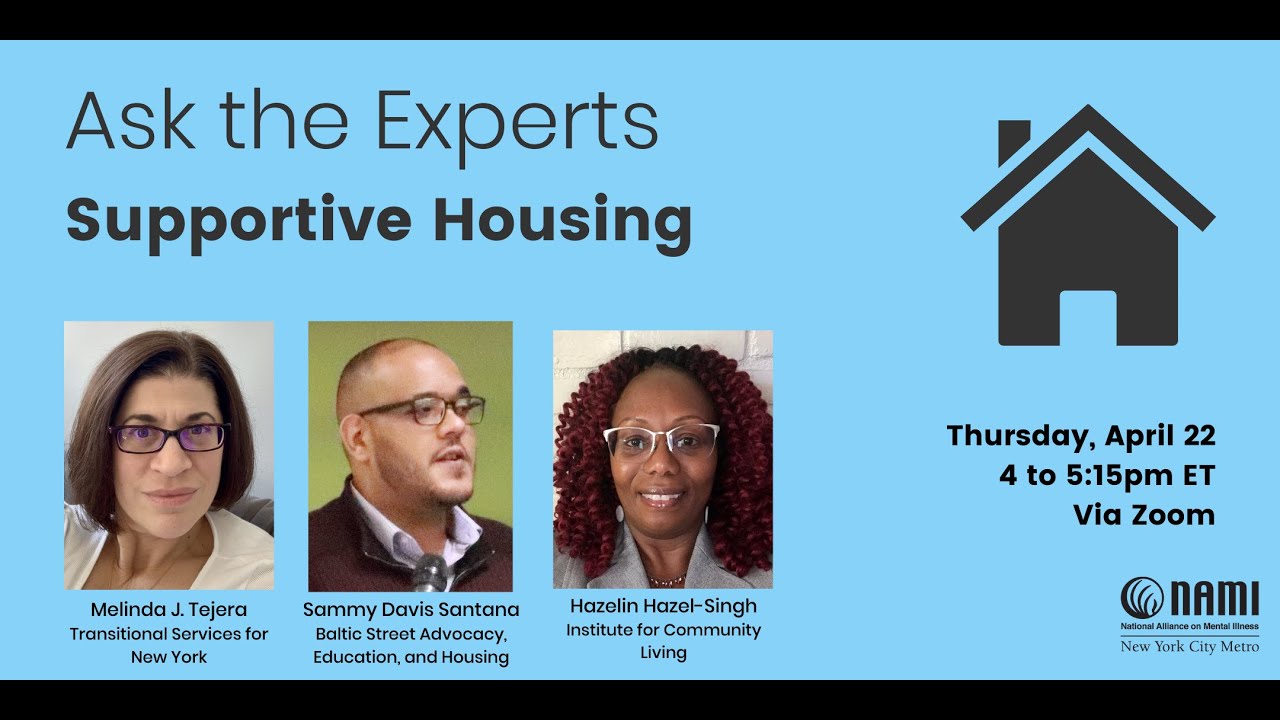 Ask the Experts
Supportive Housing

Melinda J. Tejera
Transitional Services for New York

Sammy Davis Santana
Baltic Street Advocacy, Education, and Housing

Hazelin Hazel-Singh
Institute for Community Living

Thursday, April 22
4 to 5:15pm ET
Via Zoom

NAMI
National Alliance on Mental Illness
New York City Metro